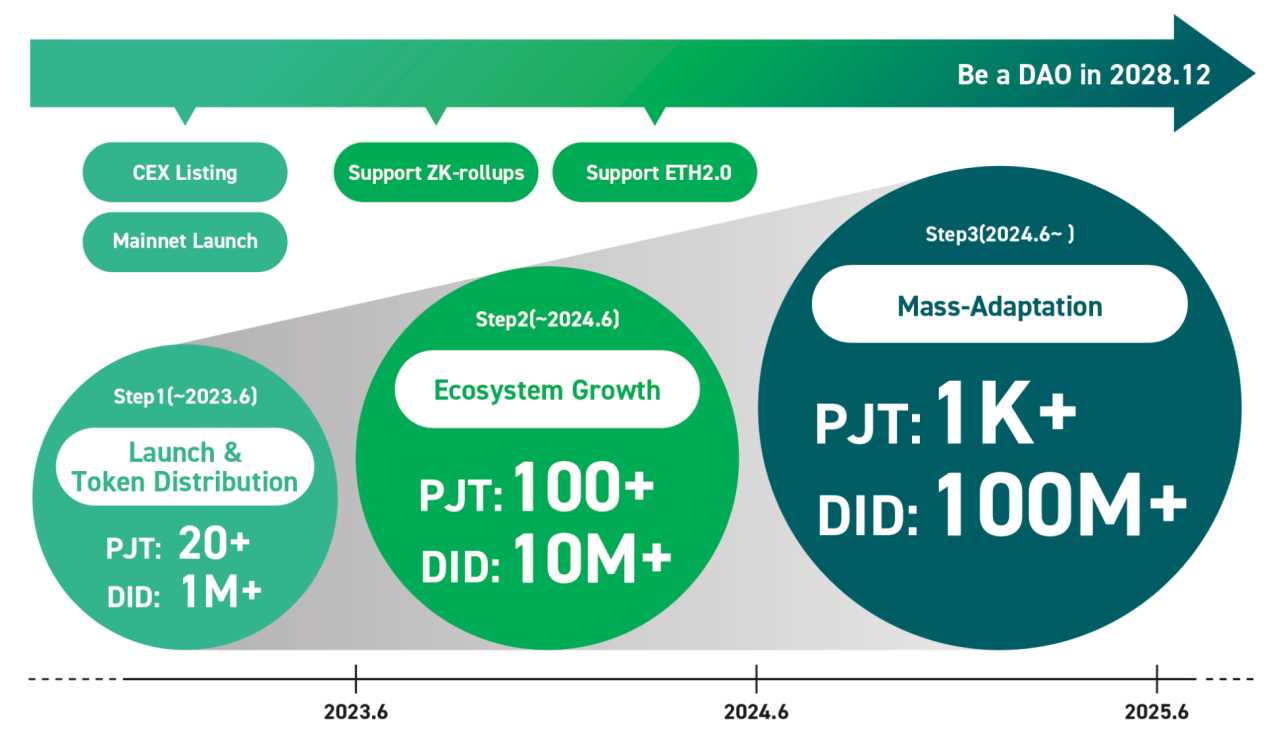 Be a DAO in 2028.12

CEX Listing

Mainnet Launch

Support ZK-rollups

Support ETH2.0

Step1(~2023.6)

Launch & Token Distribution

PJT: 20+
DID: 1M+

Step2(~2024.6)

Ecosystem Growth

PJT: 100+
DID: 10M+

Step3(2024.6~ )

Mass-Adaptation

PJT: 1K+
DID: 100M+

2023.6

2024.6

2025.6